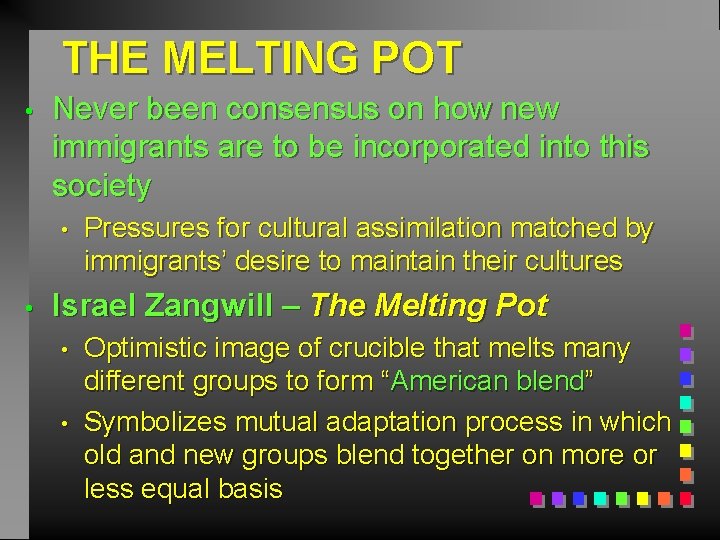 THE MELTING POT

• Never been consensus on how new immigrants are to be incorporated into this society

• Pressures for cultural assimilation matched by immigrants' desire to maintain their cultures

• Israel Zangwill – The Melting Pot

• Optimistic image of crucible that melts many different groups to form "American blend"

• Symbolizes mutual adaptation process in which old and new groups blend together on more or less equal basis